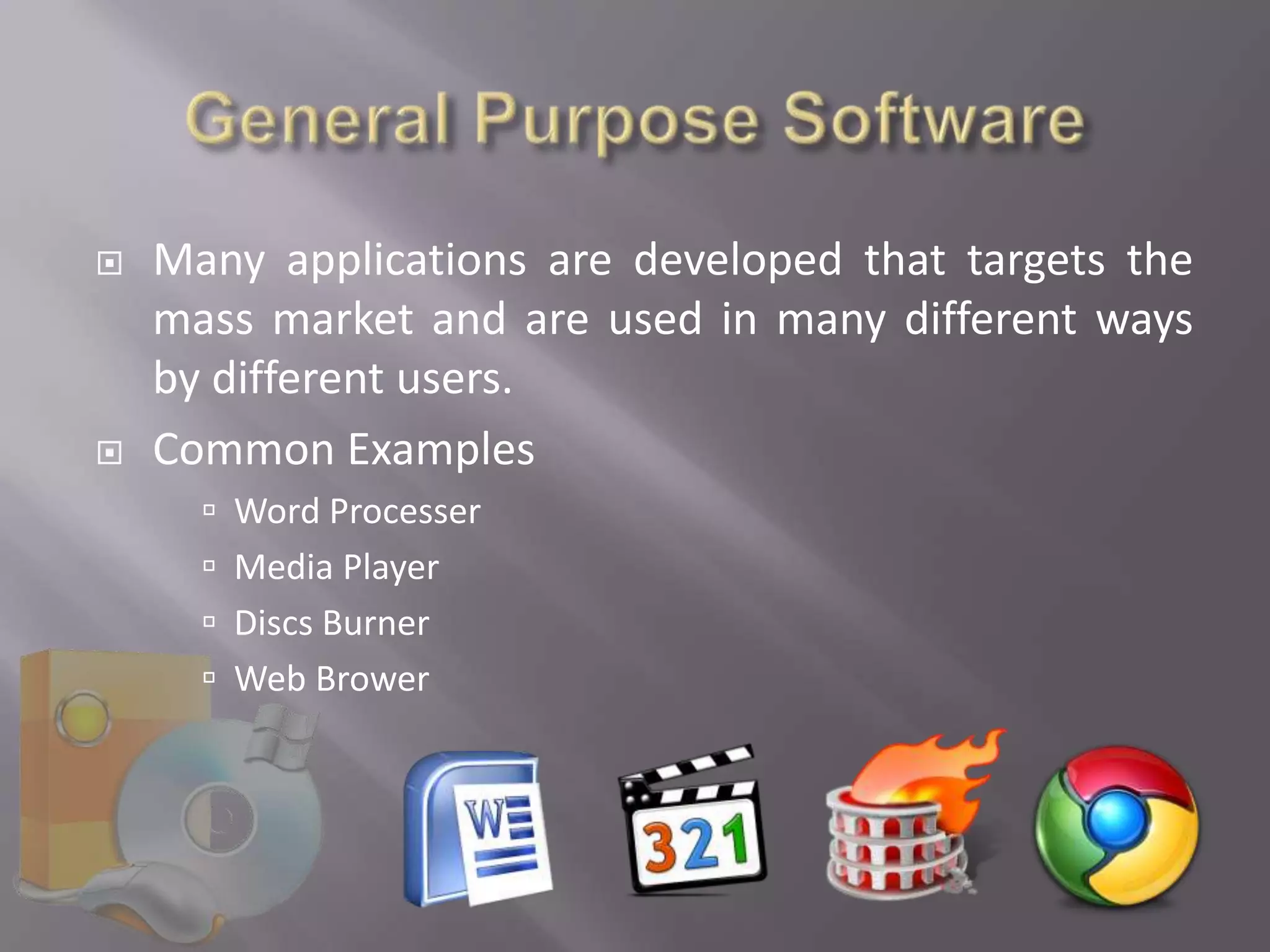 General Purpose Software

Many applications are developed that targets the mass market and are used in many different ways by different users.

Common Examples

Word Processer

Media Player

Discs Burner

Web Brower

W

321